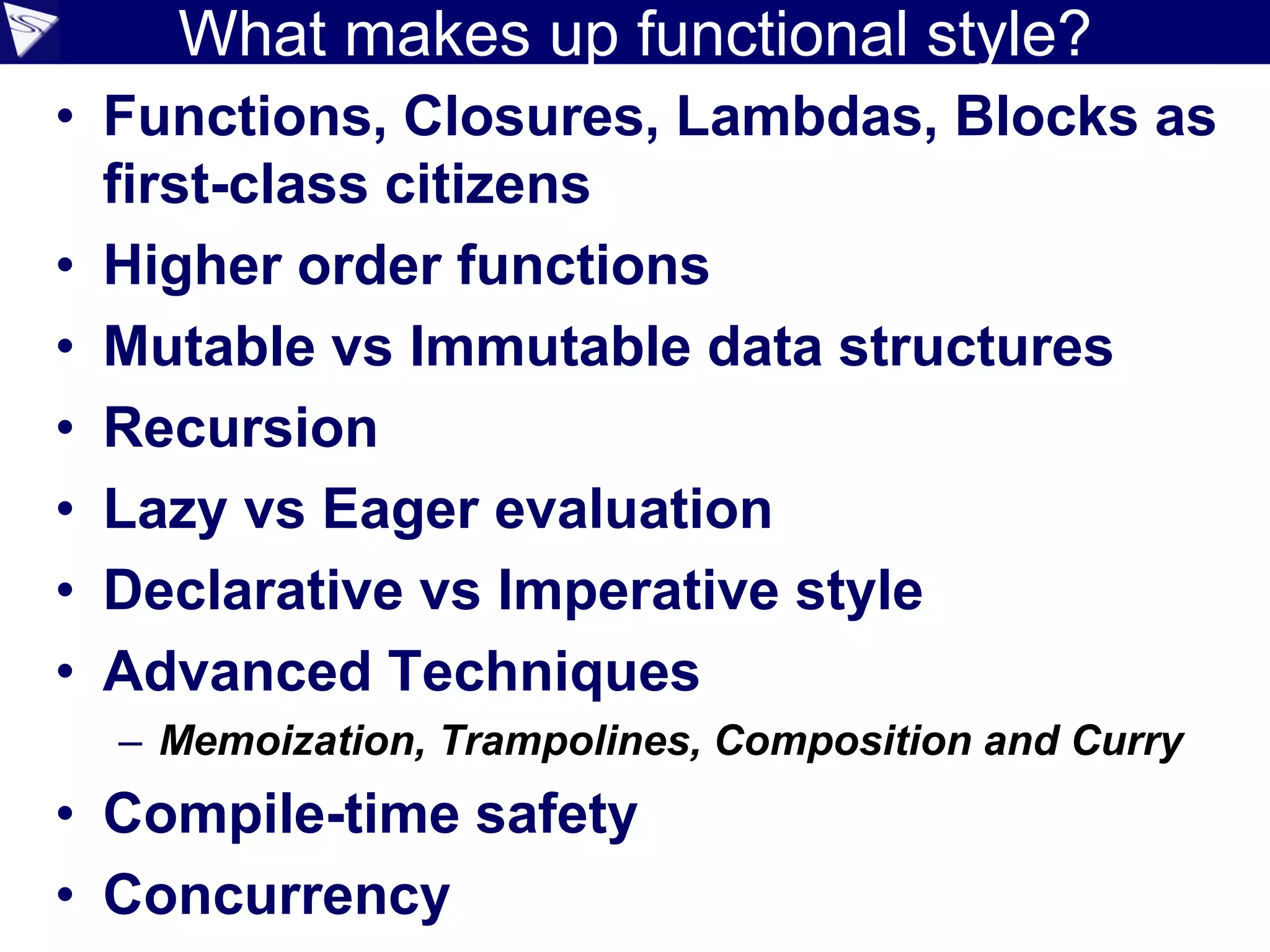 What makes up functional style?

• Functions, Closures, Lambdas, Blocks as first-class citizens
• Higher order functions
• Mutable vs Immutable data structures
• Recursion
• Lazy vs Eager evaluation
• Declarative vs Imperative style
• Advanced Techniques
– Memoization, Trampolines, Composition and Curry
• Compile-time safety
• Concurrency